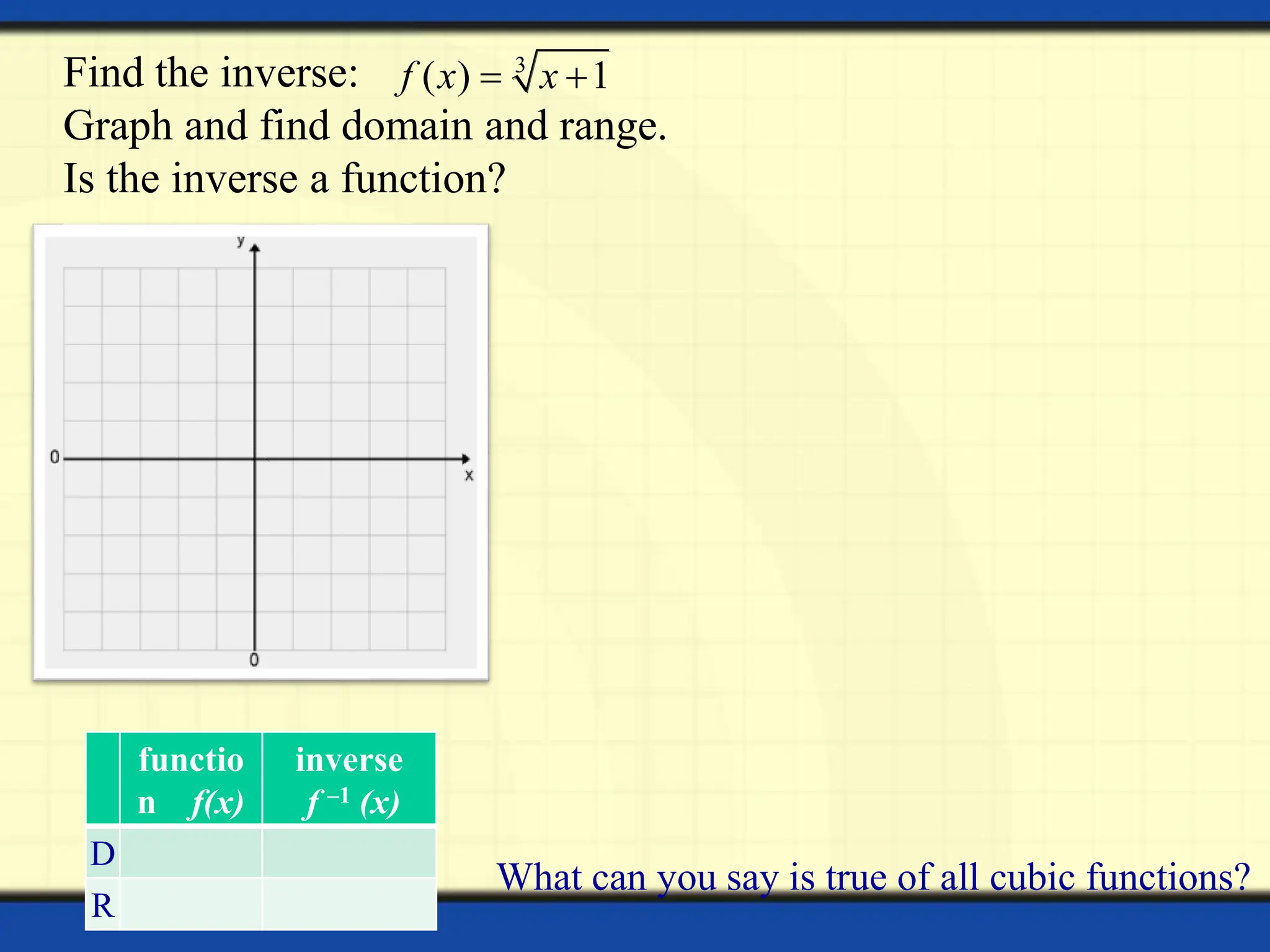 Find the inverse: $f(x) = \sqrt[3]{x+1}$
Graph and find domain and range.
Is the inverse a function?

y
0
x
0

| | function $f(x)$ | inverse $f^{-1}(x)$ |
|---|---|---|
| D | | |
| R | | |

What can you say is true of all cubic functions?